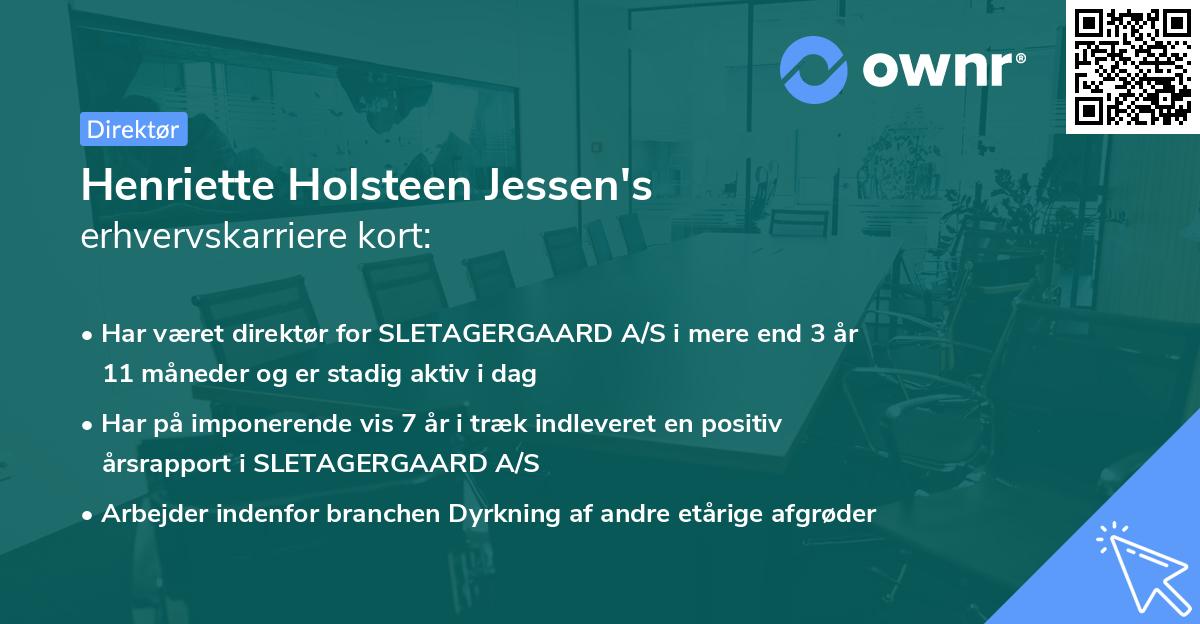 ownr®

Direktør

Henriette Holsteen Jessen's
erhvervskarriere kort:

• Har været direktør for SLETAGERGAARD A/S i mere end 3 år 11 måneder og er stadig aktiv i dag

• Har på imponerende vis 7 år i træk indleveret en positiv årsrapport i SLETAGERGAARD A/S

• Arbejder indenfor branchen Dyrkning af andre etårige afgrøder